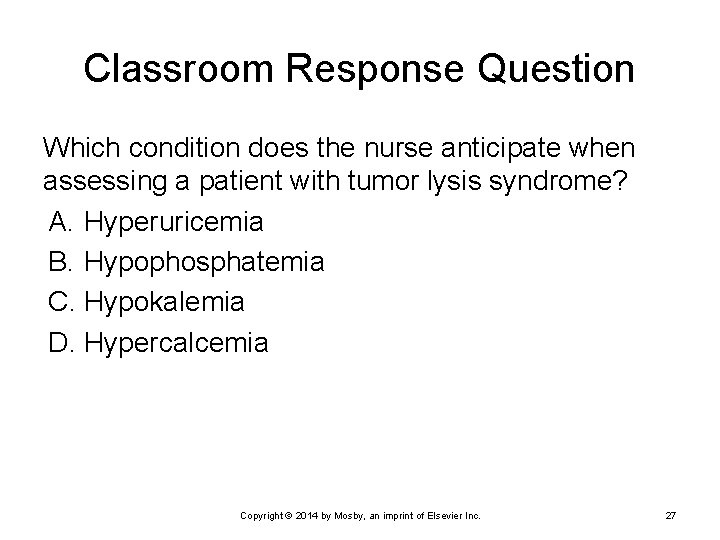 Classroom Response Question

Which condition does the nurse anticipate when assessing a patient with tumor lysis syndrome?

A. Hyperuricemia
B. Hypophosphatemia
C. Hypokalemia
D. Hypercalcemia

Copyright © 2014 by Mosby, an imprint of Elsevier Inc.

27